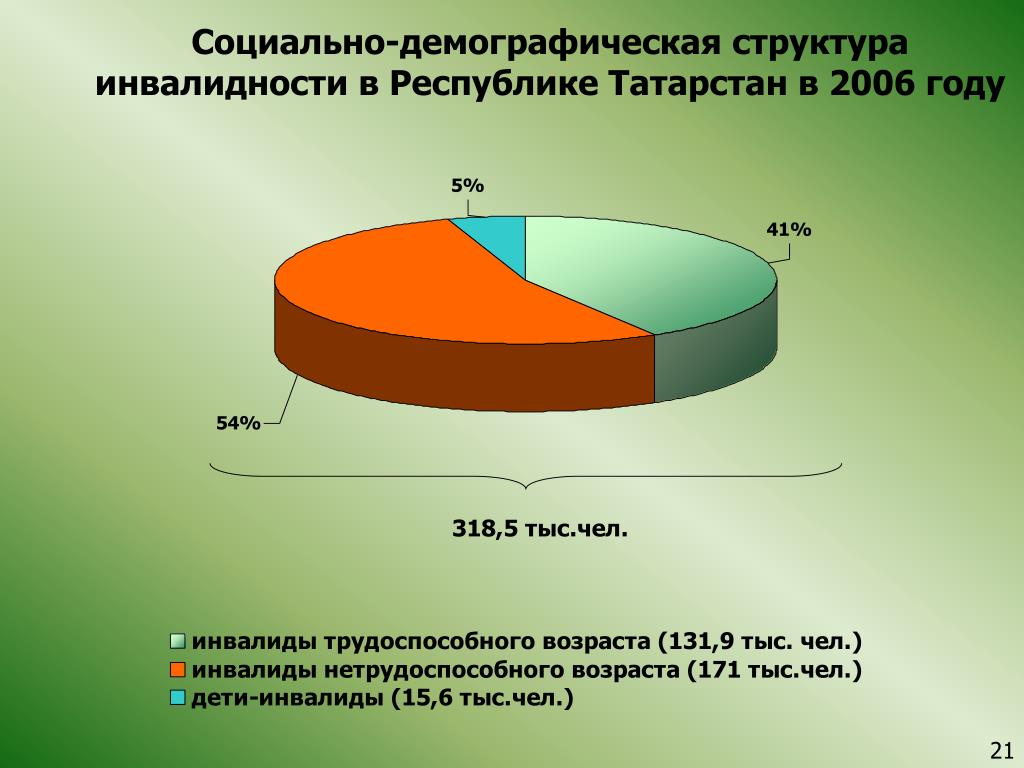 Социально-демографическая структура инвалидности в Республике Татарстан в 2006 году

5%

41%

54%

318,5 тыс.чел.

инвалиды трудоспособного возраста (131,9 тыс. чел.)
инвалиды нетрудоспособного возраста (171 тыс.чел.)
дети-инвалиды (15,6 тыс.чел.)

21